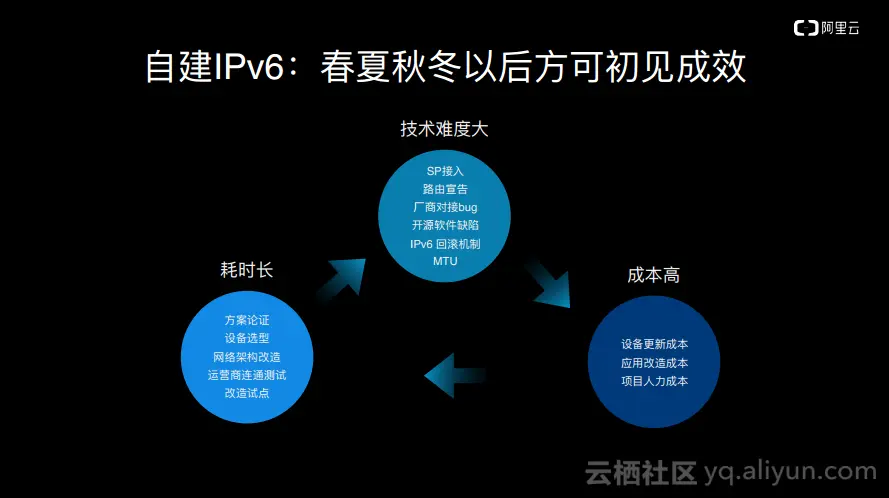 阿里云

自建IPv6：春夏秋冬以后方可初见成效

技术难度大

SP接入
路由宣告
厂商对接bug
开源软件缺陷
IPv6 回滚机制
MTU

耗时长

方案论证
设备选型
网络架构改造
运营商连通测试
改造试点

成本高

设备更新成本
应用改造成本
项目人力成本

云栖社区 yq.aliyun.com